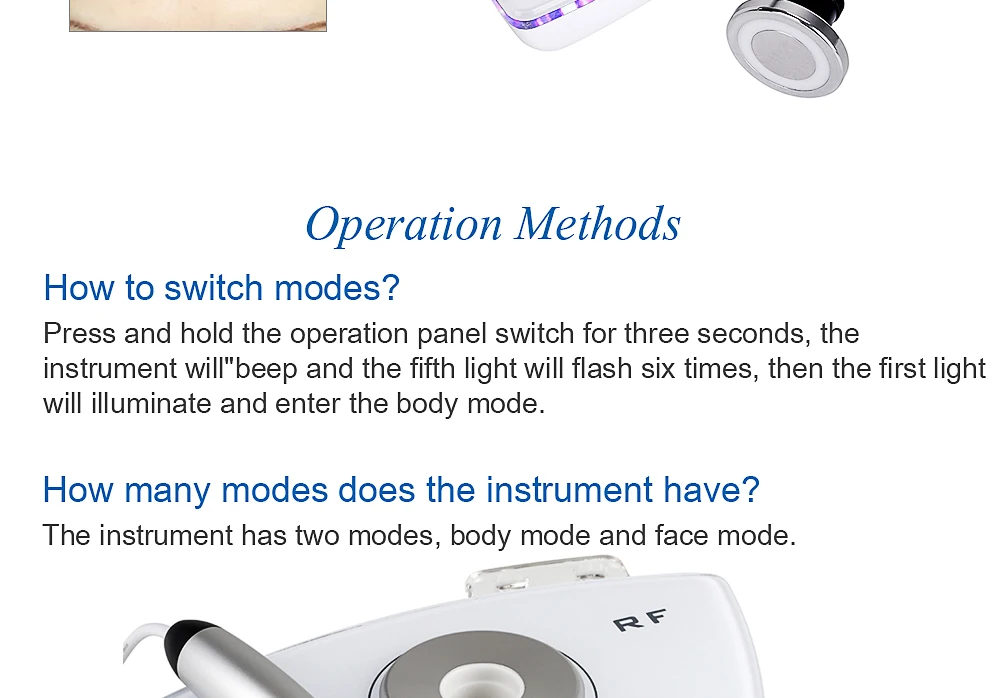 Operation Methods

How to switch modes?

Press and hold the operation panel switch for three seconds, the instrument will"beep and the fifth light will flash six times, then the first light will illuminate and enter the body mode.

How many modes does the instrument have?

The instrument has two modes, body mode and face mode.

RF